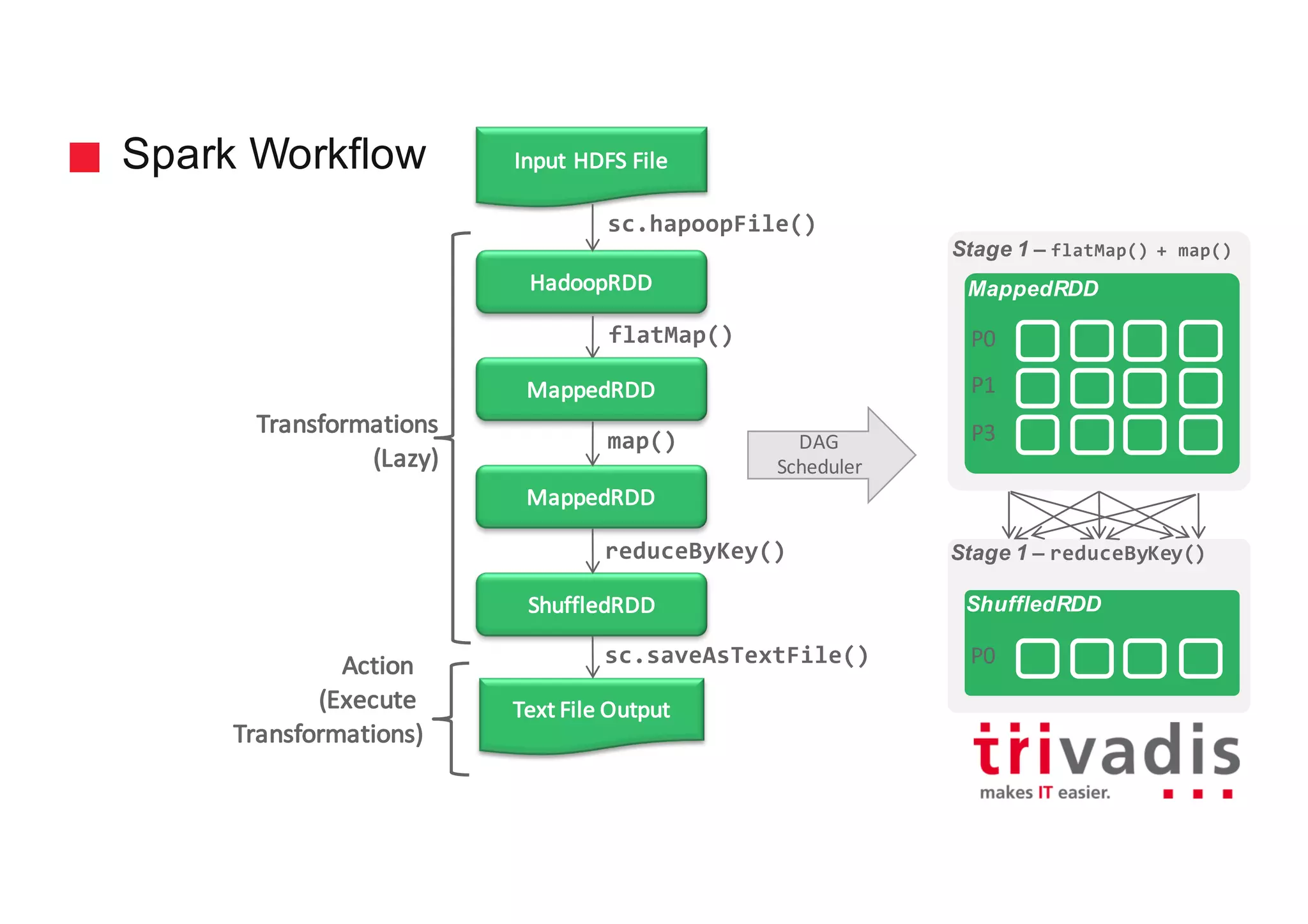 Spark Workflow

Input HDFS File

sc.hapoopFile()

HadoopRDD

flatMap()

MappedRDD

map()

MappedRDD

reduceByKey()

ShuffledRDD

sc.saveAsTextFile()

Text File Output

Transformations (Lazy)

Action (Execute Transformations)

DAG Scheduler

Stage 1 – flatMap() + map()

MappedRDD

P0

P1

P3

Stage 1 – reduceByKey()

ShuffledRDD

P0

trivadis
makes IT easier.